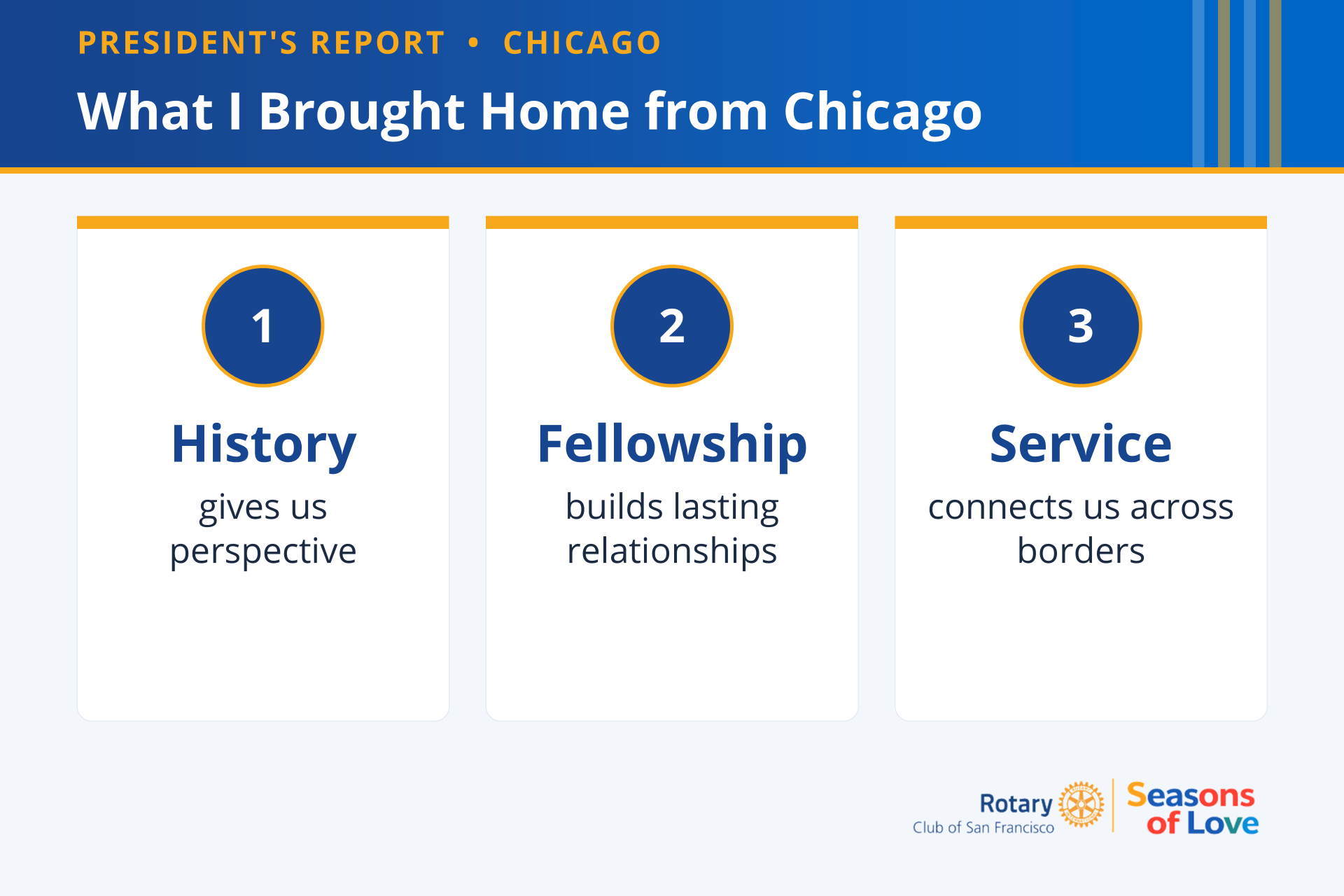 PRESIDENT'S REPORT • CHICAGO

What I Brought Home from Chicago

1

History

gives us perspective

2

Fellowship

builds lasting relationships

3

Service

connects us across borders

Rotary
Club of San Francisco

Seasons of Love